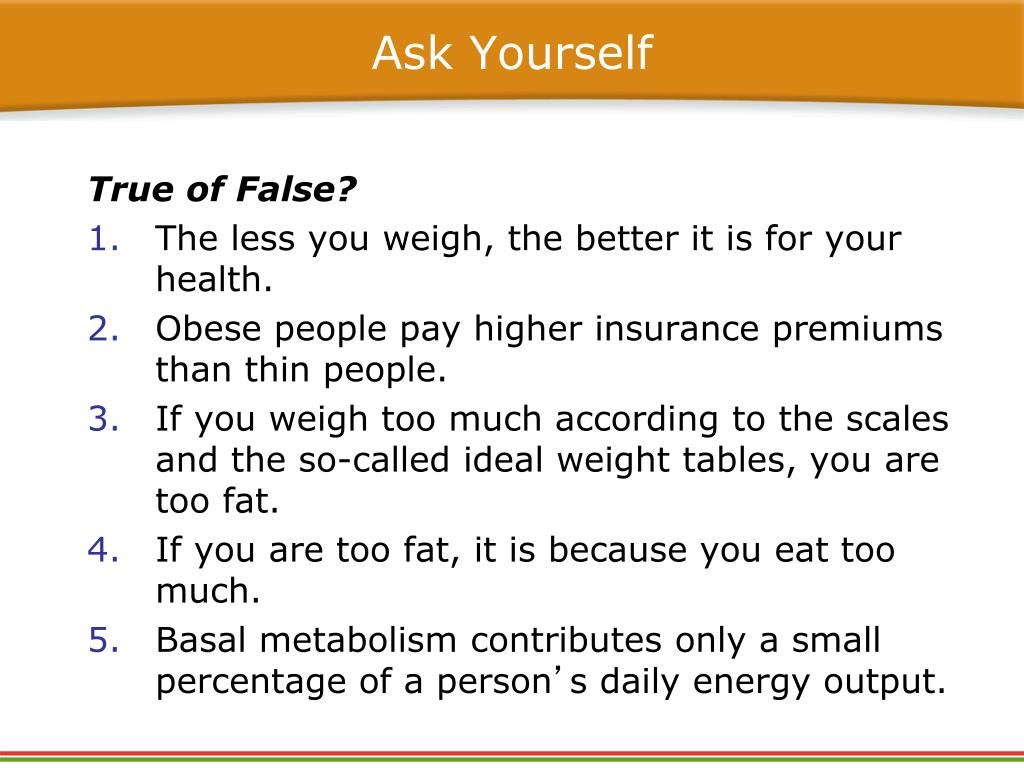 Ask Yourself

True of False?

1. The less you weigh, the better it is for your health.
2. Obese people pay higher insurance premiums than thin people.
3. If you weigh too much according to the scales and the so-called ideal weight tables, you are too fat.
4. If you are too fat, it is because you eat too much.
5. Basal metabolism contributes only a small percentage of a person's daily energy output.